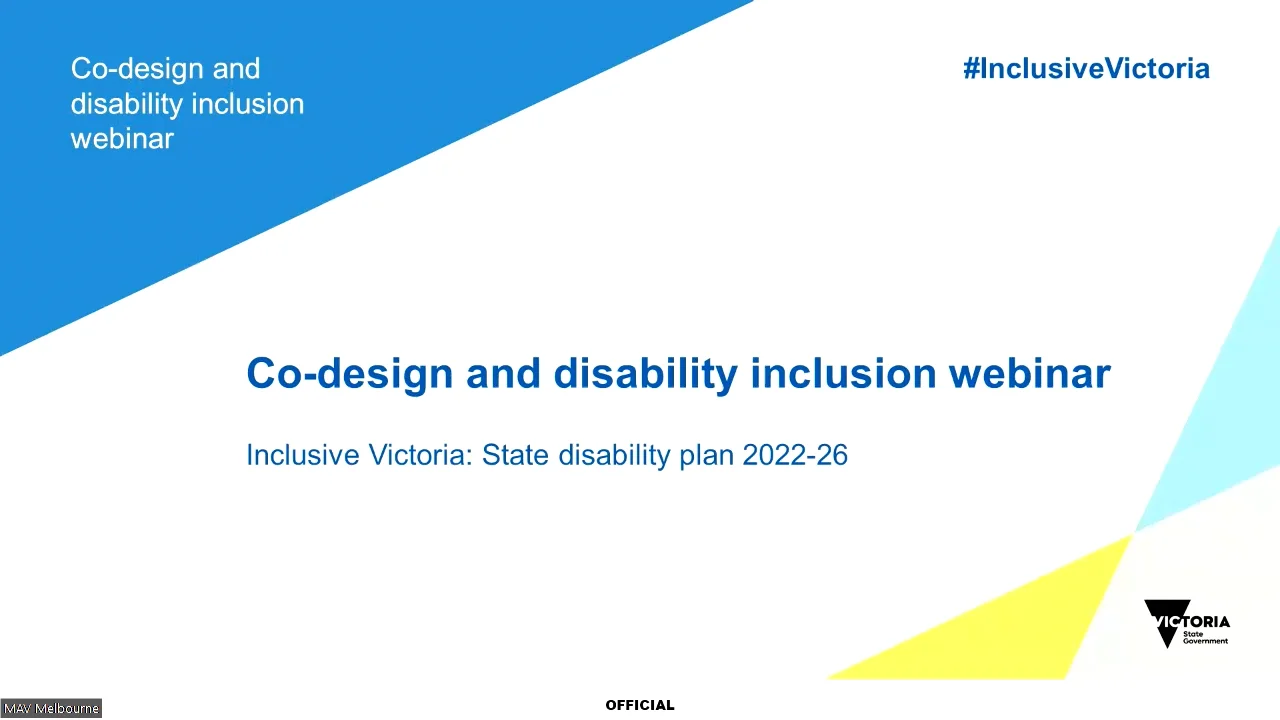 Co-design and disability inclusion webinar

#InclusiveVictoria

Co-design and disability inclusion webinar

Inclusive Victoria: State disability plan 2022-26

VICTORIA
State
Government

MAV Melbourne

OFFICIAL